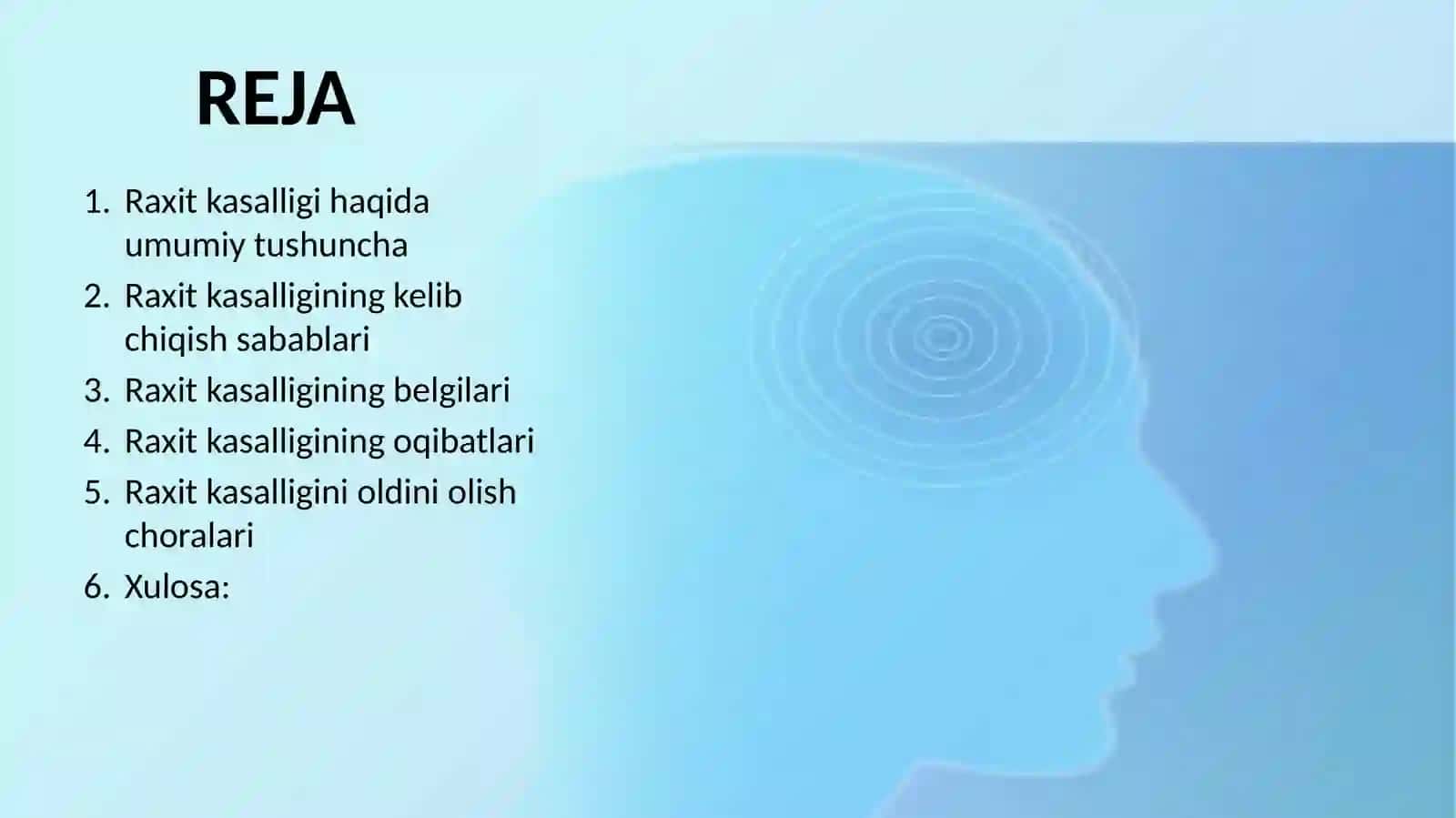 REJA

1. Raxit kasalligi haqida umumiy tushuncha
2. Raxit kasalligining kelib chiqish sabablari
3. Raxit kasalligining belgilari
4. Raxit kasalligining oqibatlari
5. Raxit kasalligini oldini olish choralari
6. Xulosa: